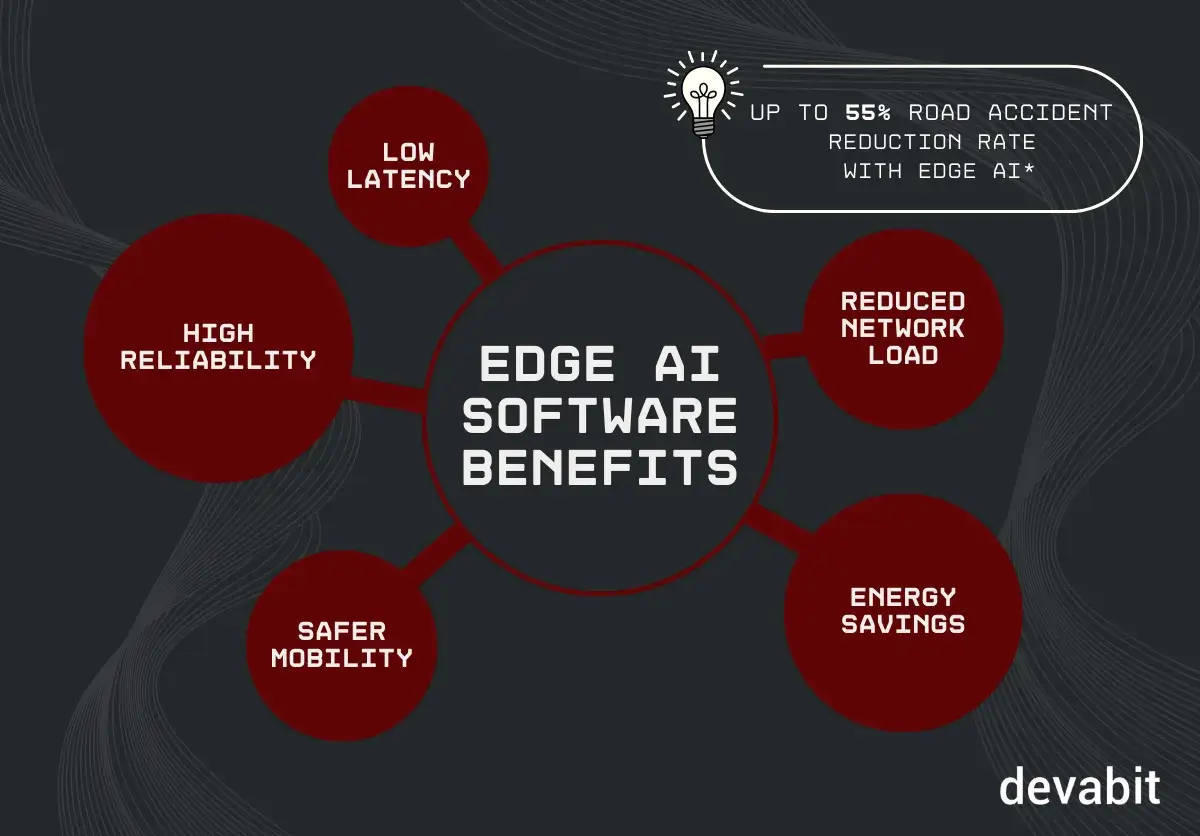 UP TO 55% ROAD ACCIDENT REDUCTION RATE WITH EDGE AI*

LOW LATENCY

HIGH RELIABILITY

EDGE AI SOFTWARE BENEFITS

REDUCED NETWORK LOAD

SAFER MOBILITY

ENERGY SAVINGS

devabit